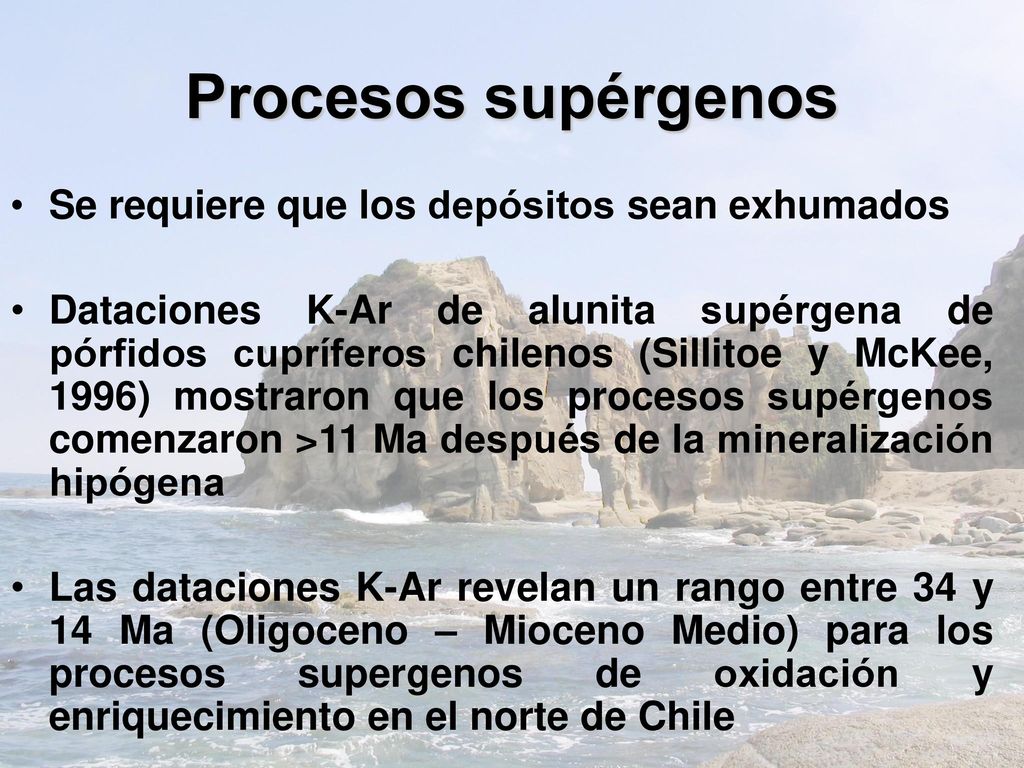 Procesos supérgenos

• Se requiere que los depósitos sean exhumados

• Dataciones K-Ar de alunita supérgena de pórfidos cupríferos chilenos (Sillitoe y McKee, 1996) mostraron que los procesos supérgenos comenzaron >11 Ma después de la mineralización hipógena

• Las dataciones K-Ar revelan un rango entre 34 y 14 Ma (Oligoceno – Mioceno Medio) para los procesos supergenos de oxidación y enriquecimiento en el norte de Chile